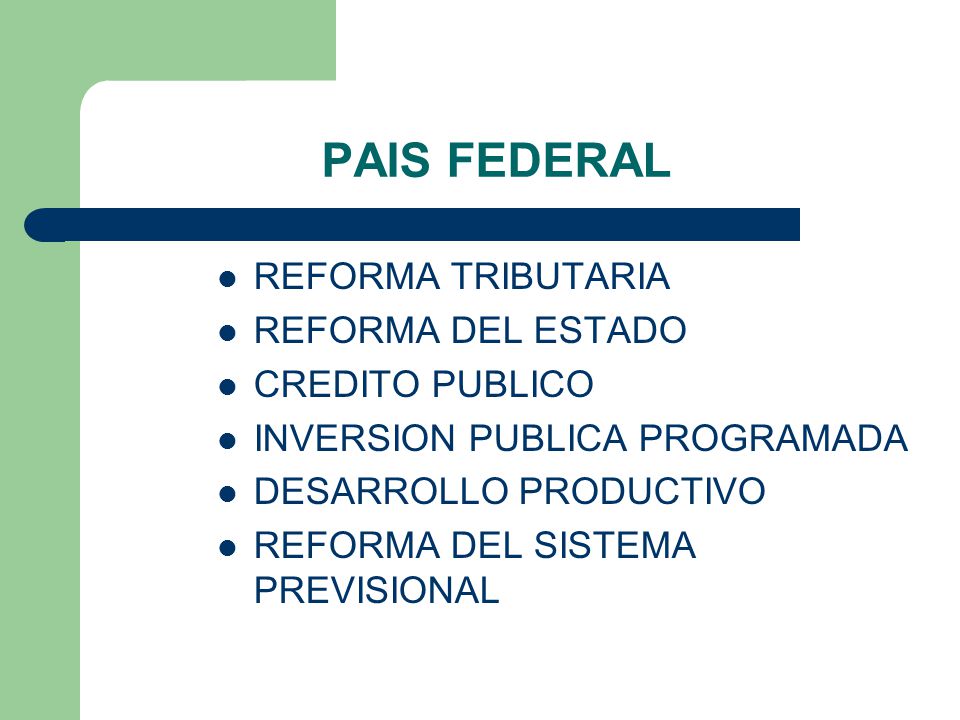 PAIS FEDERAL

- REFORMA TRIBUTARIA
- REFORMA DEL ESTADO
- CREDITO PUBLICO
- INVERSION PUBLICA PROGRAMADA
- DESARROLLO PRODUCTIVO
- REFORMA DEL SISTEMA PREVISIONAL